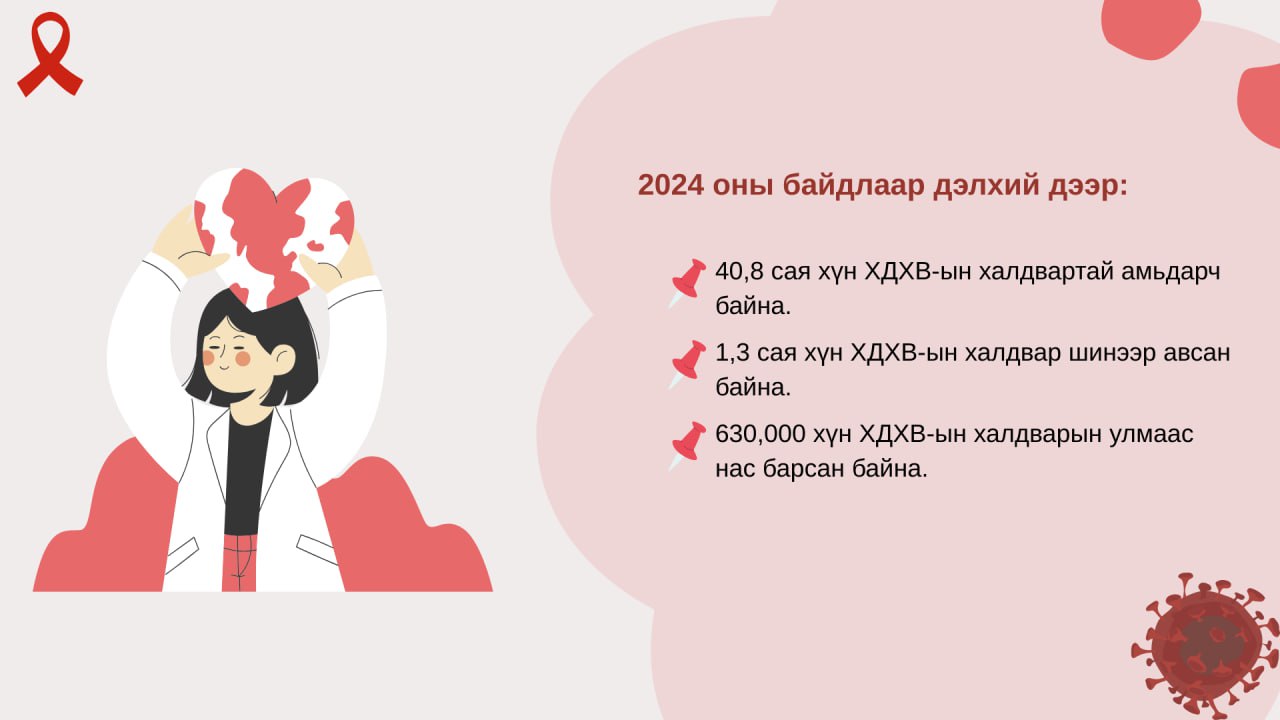 2024 оны байдлаар дэлхий дээр:

40,8 сая хүн ХДХВ-ын халдвартай амьдарч байна.

1,3 сая хүн ХДХВ-ын халдвар шинээр авсан байна.

630,000 хүн ХДХВ-ын халдварын улмаас нас барсан байна.